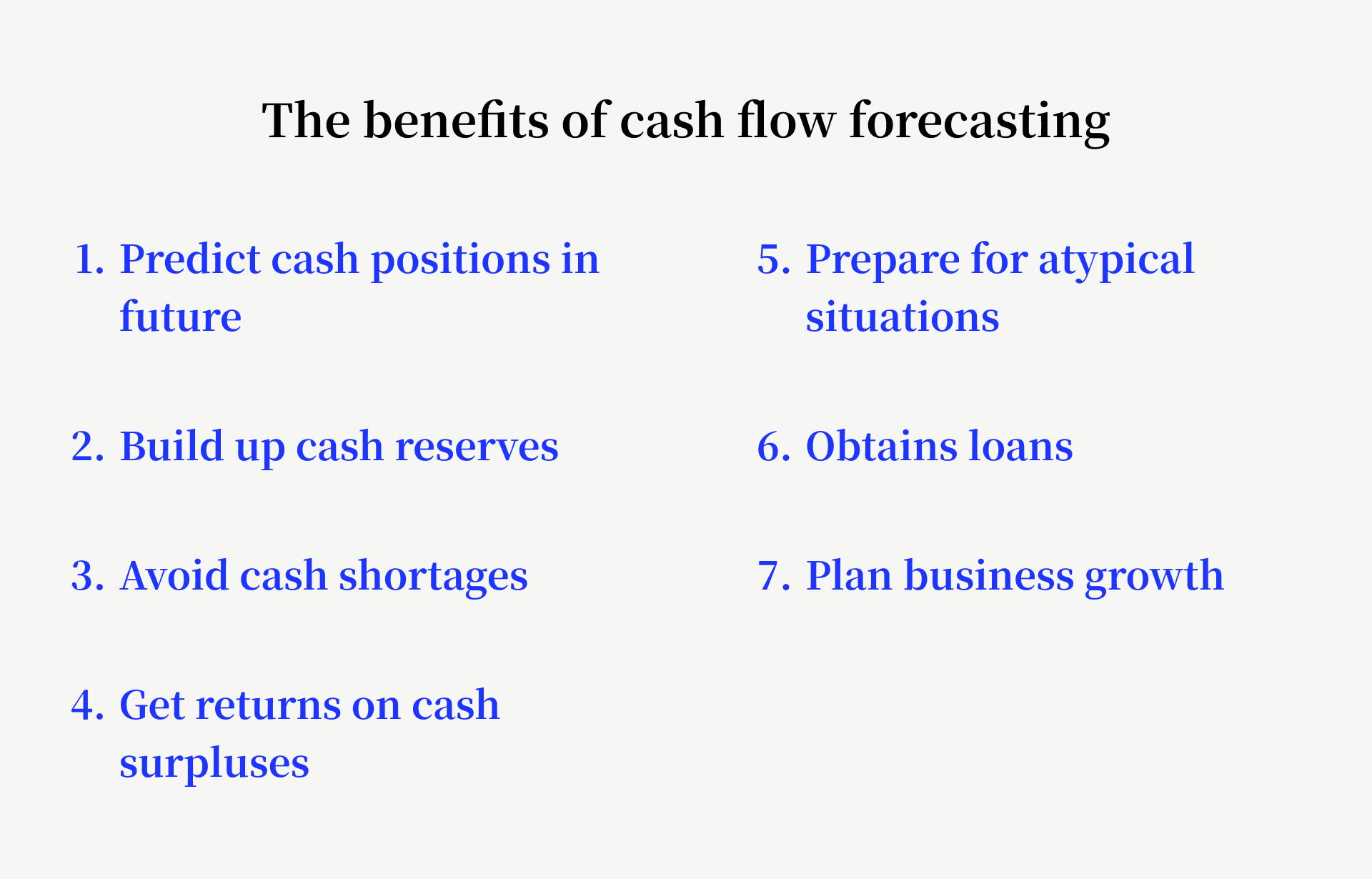 The benefits of cash flow forecasting

1. Predict cash positions in future

2. Build up cash reserves

3. Avoid cash shortages

4. Get returns on cash surpluses

5. Prepare for atypical situations

6. Obtains loans

7. Plan business growth